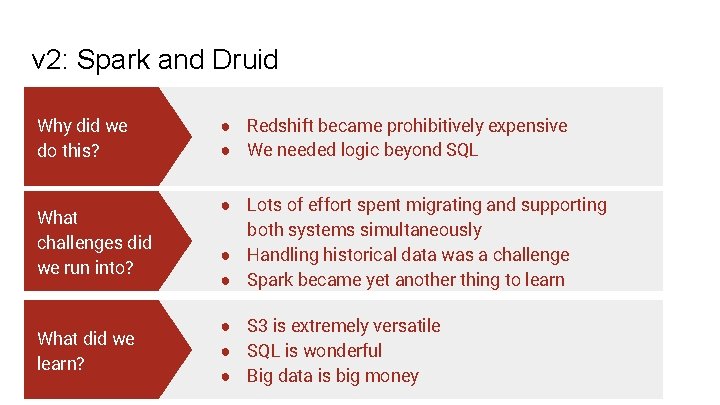 v2: Spark and Druid

Why did we do this?

- Redshift became prohibitively expensive
- We needed logic beyond SQL

What challenges did we run into?

- Lots of effort spent migrating and supporting both systems simultaneously
- Handling historical data was a challenge
- Spark became yet another thing to learn

What did we learn?

- S3 is extremely versatile
- SQL is wonderful
- Big data is big money